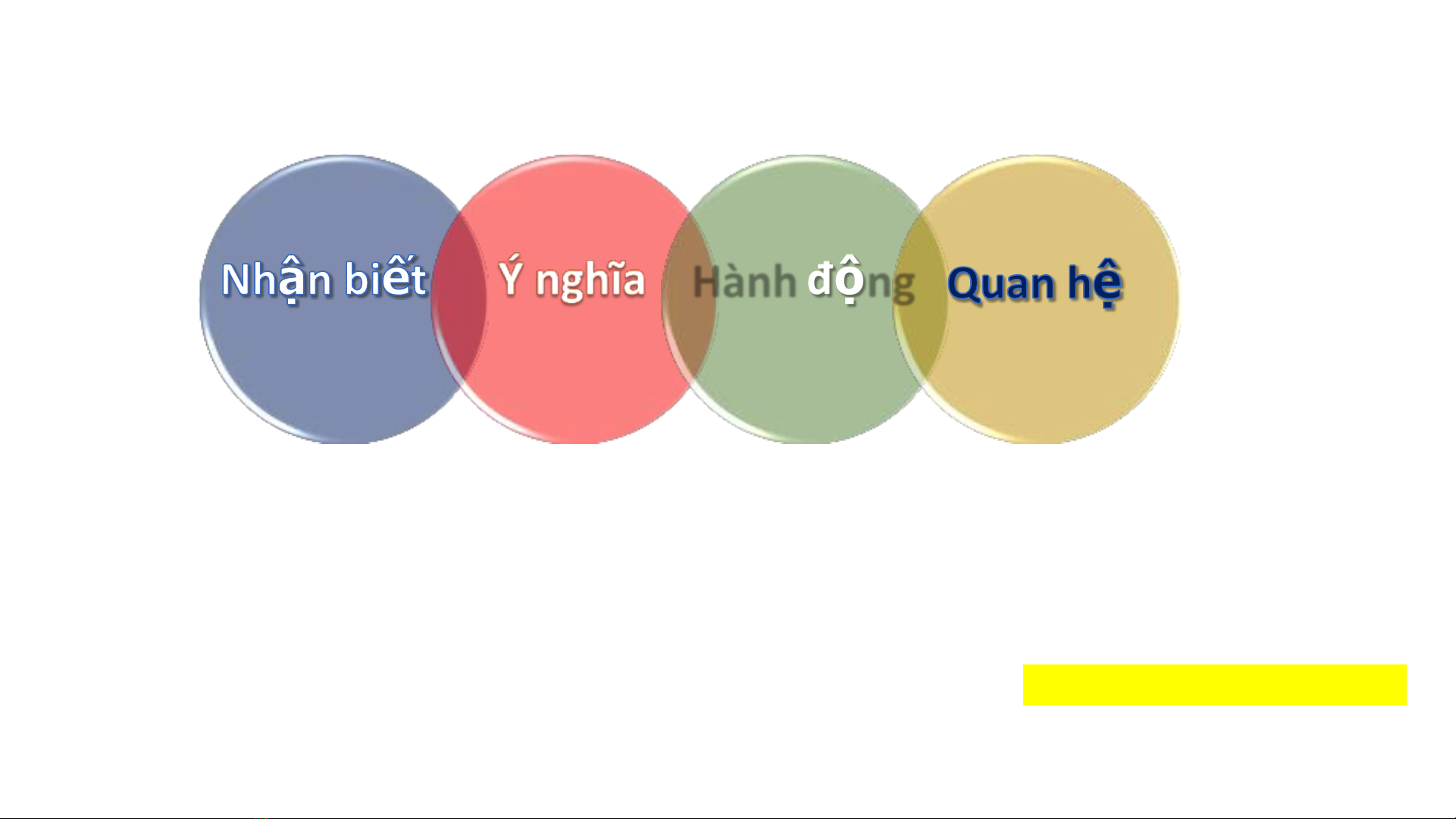 Nhận biết
Ý nghĩa
Hành động
Quan hệ